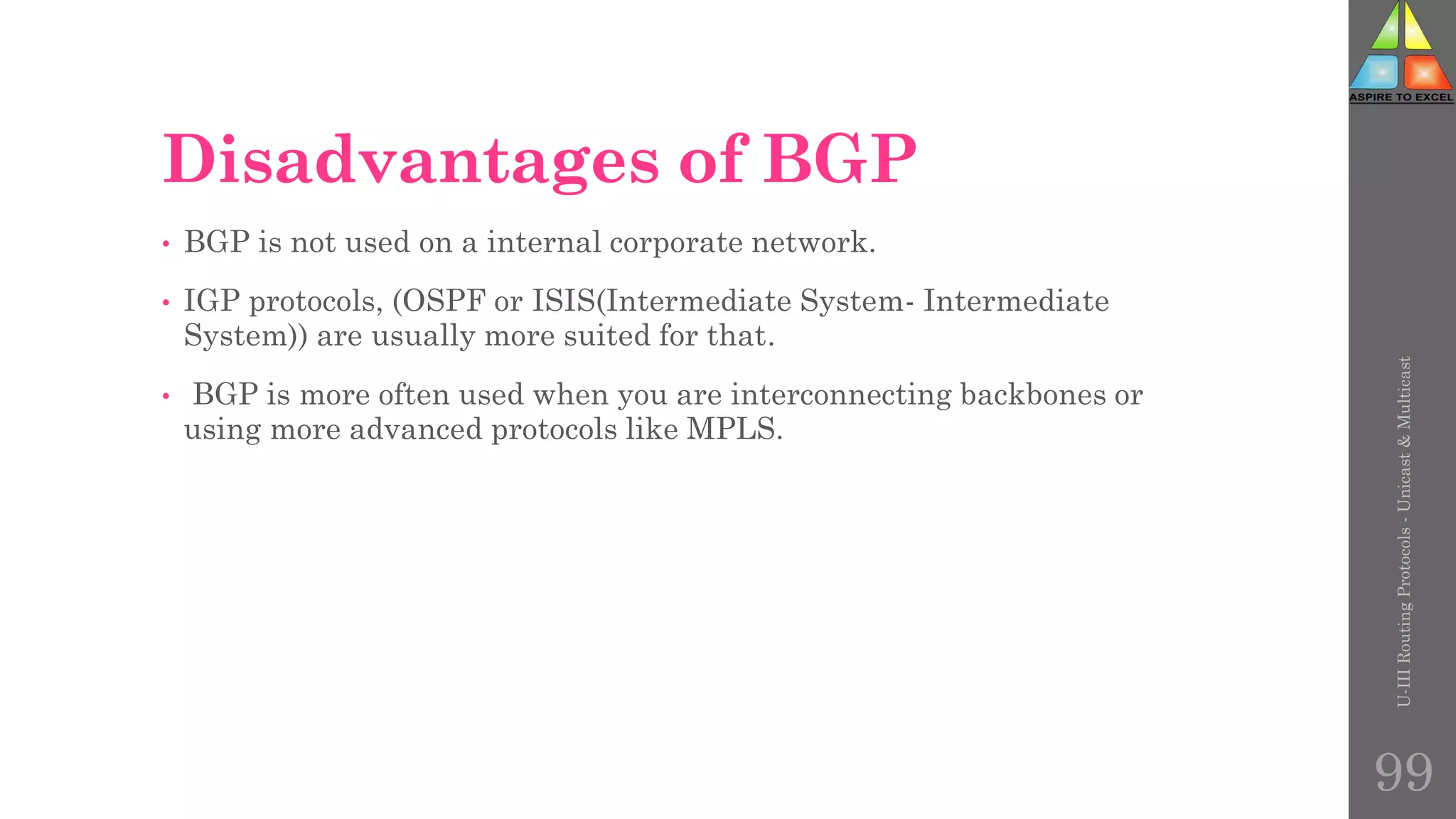 ASPIRE TO EXCEL

Disadvantages of BGP

• BGP is not used on a internal corporate network.

• IGP protocols, (OSPF or ISIS(Intermediate System- Intermediate System)) are usually more suited for that.

• BGP is more often used when you are interconnecting backbones or using more advanced protocols like MPLS.

U-III Routing Protocols - Unicast & Multicast

99